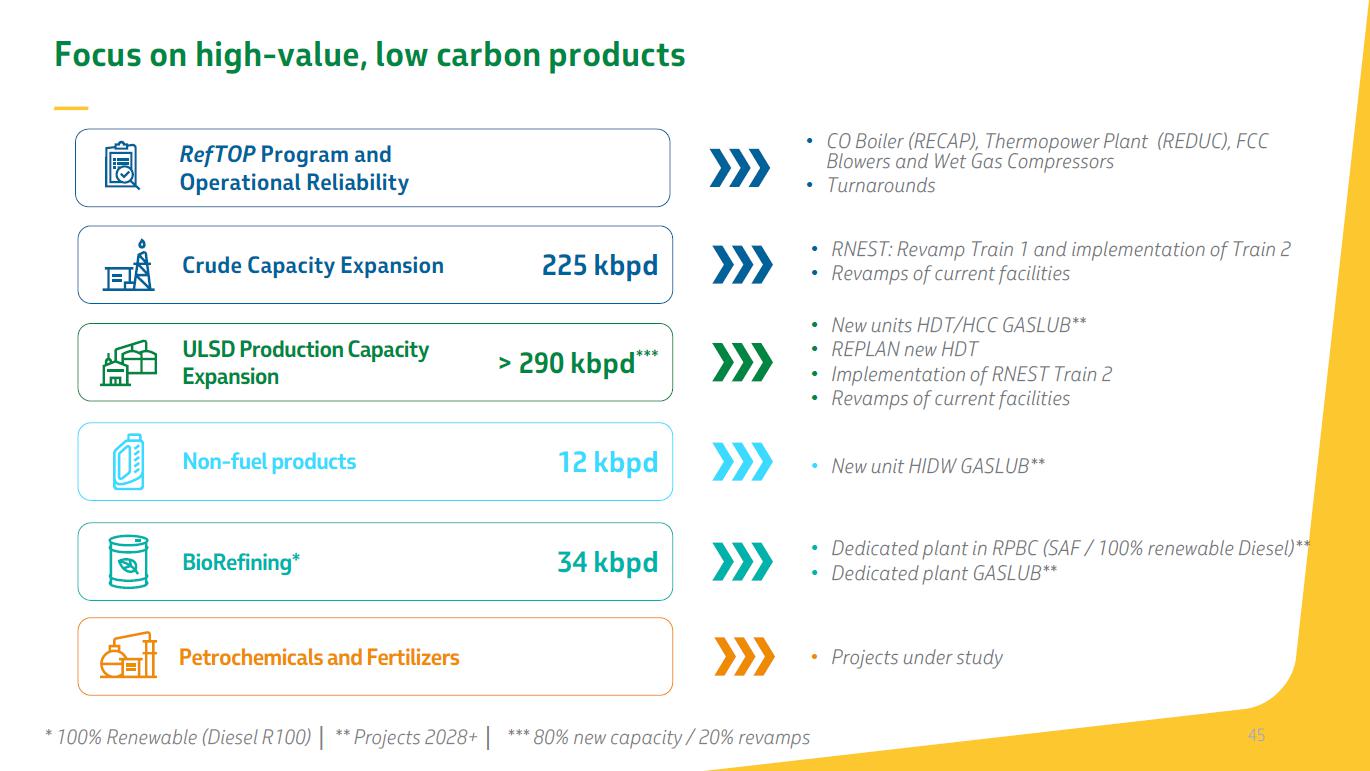 Focus on high-value, low carbon products

RefTOP Program and Operational Reliability

• CO Boiler (RECAP), Thermopower Plant (REDUC), FCC Blowers and Wet Gas Compressors
• Turnarounds

Crude Capacity Expansion 225 kbpd

• RNEST: Revamp Train 1 and implementation of Train 2
• Revamps of current facilities

ULSD Production Capacity Expansion > 290 kbpd***

• New units HDT/HCC GASLUB**
• REPLAN new HDT
• Implementation of RNEST Train 2
• Revamps of current facilities

Non-fuel products 12 kbpd

• New unit HIDW GASLUB**

BioRefining* 34 kbpd

• Dedicated plant in RPBC (SAF / 100% renewable Diesel)**
• Dedicated plant GASLUB**

Petrochemicals and Fertilizers

• Projects under study

* 100% Renewable (Diesel R100) | ** Projects 2028+ | *** 80% new capacity / 20% revamps

45